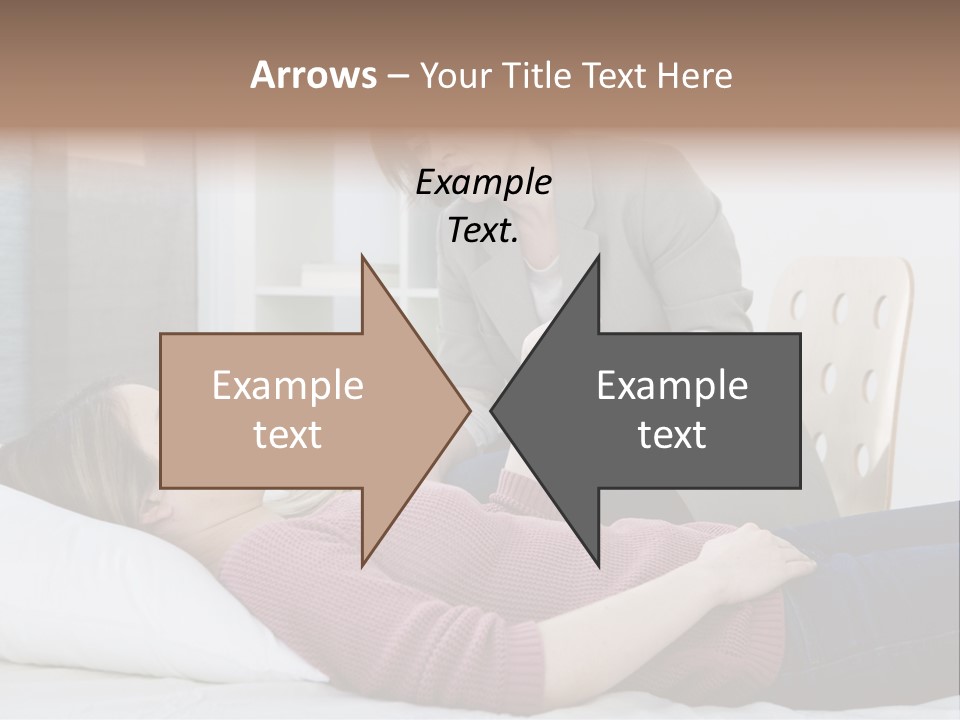 Arrows – Your Title Text Here

Example Text.

Example text

Example text